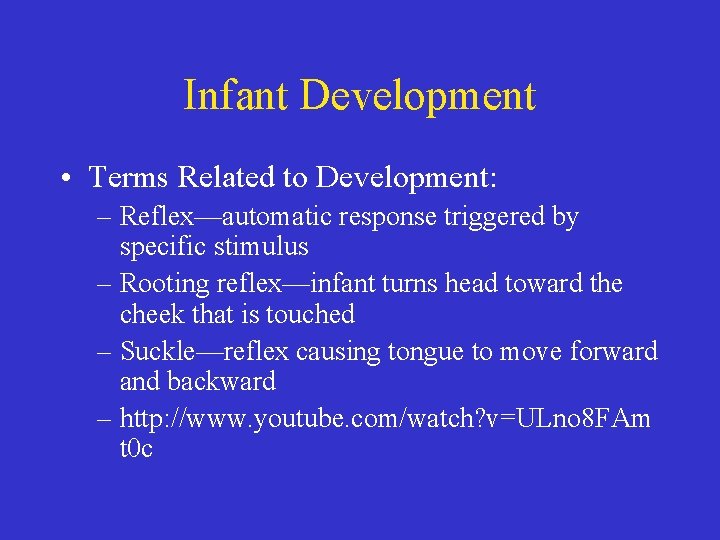 Infant Development

• Terms Related to Development:
– Reflex—automatic response triggered by specific stimulus
– Rooting reflex—infant turns head toward the cheek that is touched
– Suckle—reflex causing tongue to move forward and backward
– http://www.youtube.com/watch?v=ULno8FAmt0c